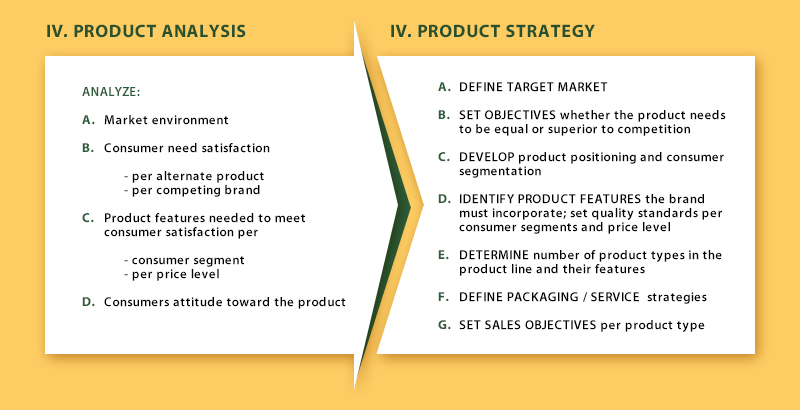 IV. PRODUCT ANALYSIS

ANALYZE:

A. Market environment

B. Consumer need satisfaction

- per alternate product
- per competing brand

C. Product features needed to meet consumer satisfaction per

- consumer segment
- per price level

D. Consumers attitude toward the product

IV. PRODUCT STRATEGY

A. DEFINE TARGET MARKET

B. SET OBJECTIVES whether the product needs to be equal or superior to competition

C. DEVELOP product positioning and consumer segmentation

D. IDENTIFY PRODUCT FEATURES the brand must incorporate; set quality standards per consumer segments and price level

E. DETERMINE number of product types in the product line and their features

F. DEFINE PACKAGING / SERVICE strategies

G. SET SALES OBJECTIVES per product type